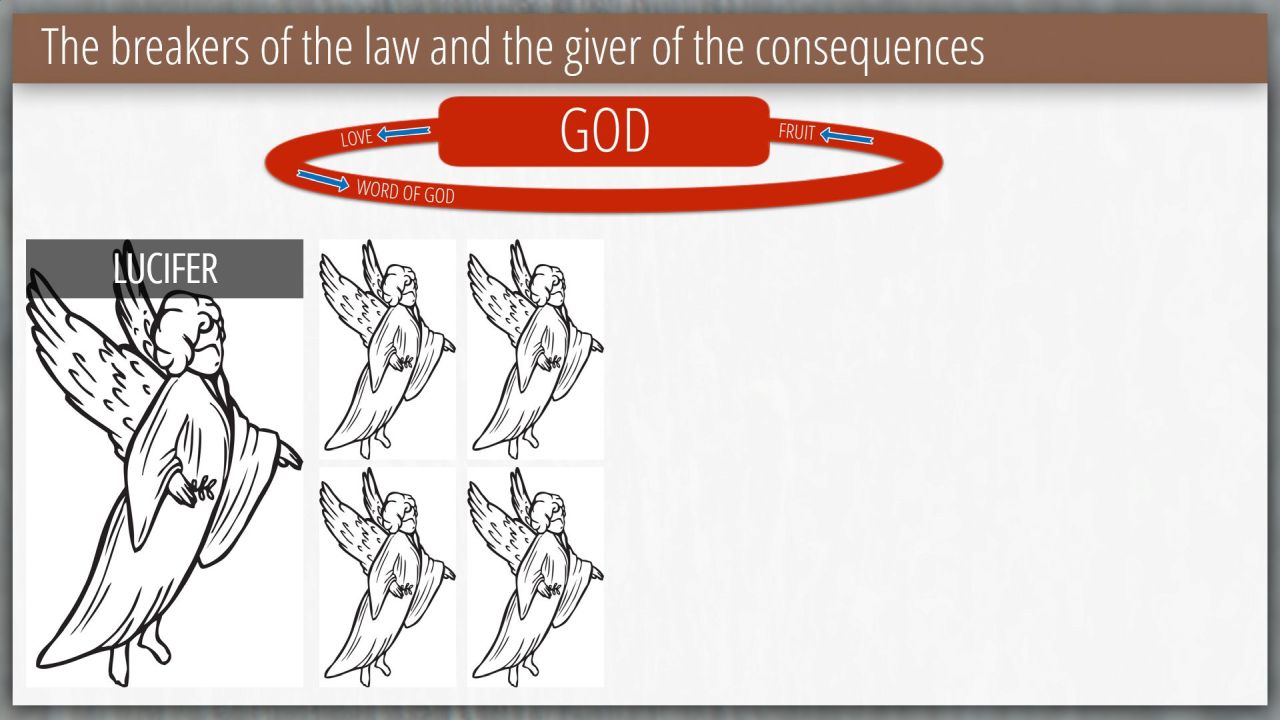 The breakers of the law and the giver of the consequences

LOVE
GOD
FRUIT
WORD OF GOD

LUCIFER